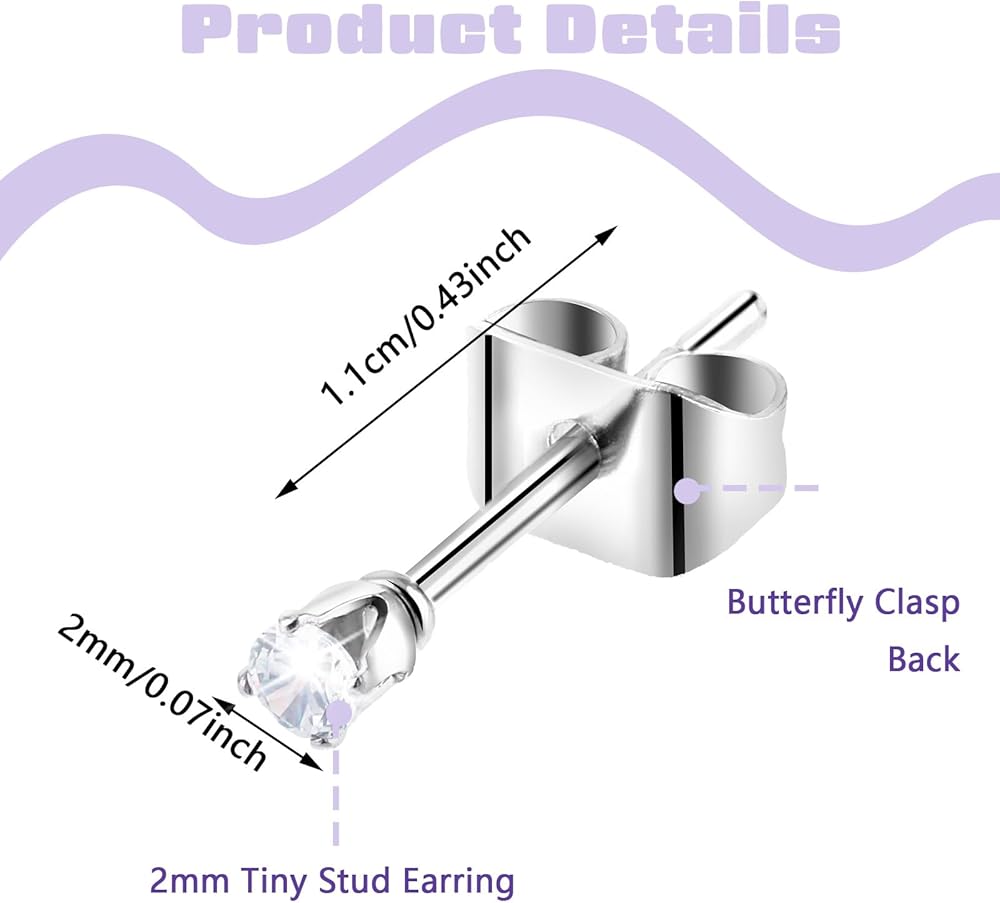 Product Details

1.1cm/0.43inch

2mm/0.07inch

Butterfly Clasp Back

2mm Tiny Stud Earring